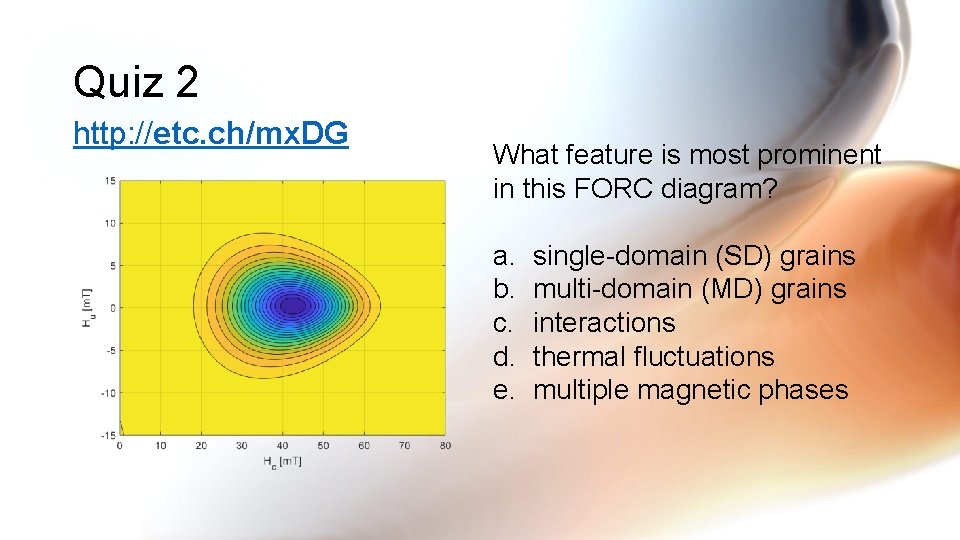 Quiz 2

http://etc.ch/mxDG

15
10
5
0
-5
-10
-15
$H_u$ [mT]
0 10 20 30 40 50 60 70 80
$H_c$ [mT]

What feature is most prominent in this FORC diagram?

a. single-domain (SD) grains
b. multi-domain (MD) grains
c. interactions
d. thermal fluctuations
e. multiple magnetic phases